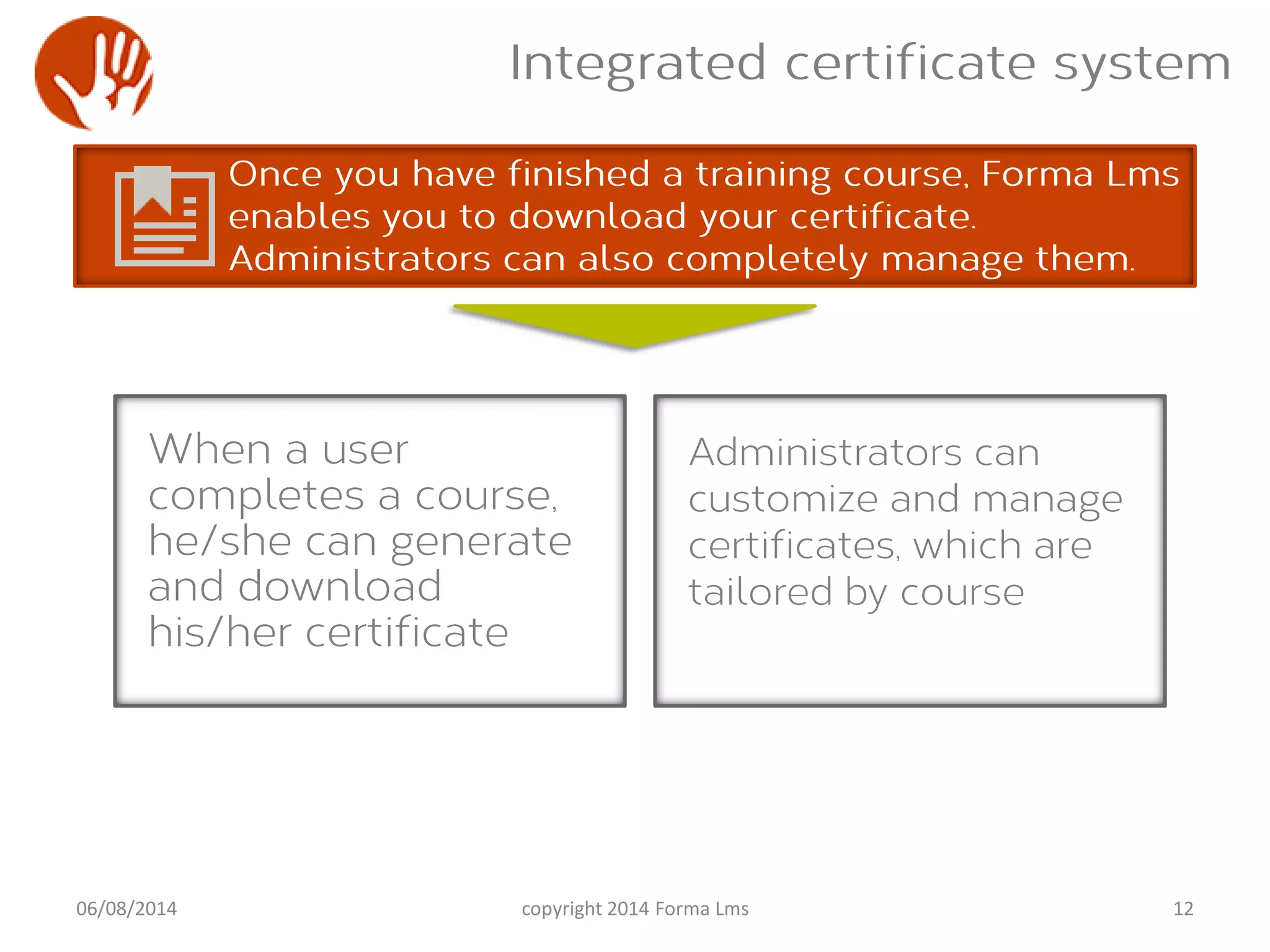 Integrated certificate system

Once you have finished a training course, Forma Lms enables you to download your certificate. Administrators can also completely manage them.

When a user completes a course, he/she can generate and download his/her certificate

Administrators can customize and manage certificates, which are tailored by course

06/08/2014

copyright 2014 Forma Lms

12